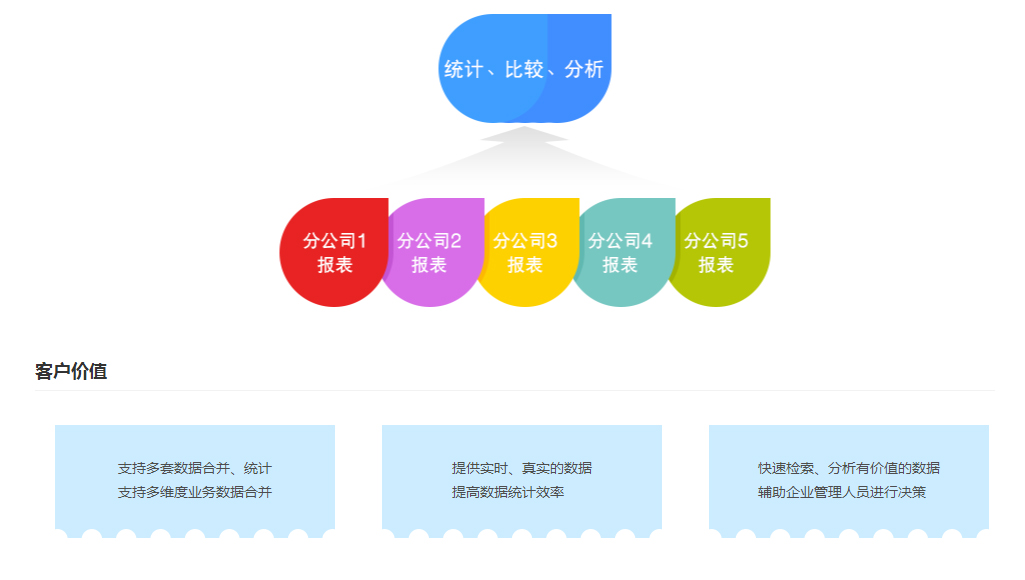 统计、比较、分析

分公司1 报表

分公司2 报表

分公司3 报表

分公司4 报表

分公司5 报表

客户价值

支持多套数据合并、统计
支持多维度业务数据合并

提供实时、真实的数据
提高数据统计效率

快速检索、分析有价值的数据
辅助企业管理人员进行决策